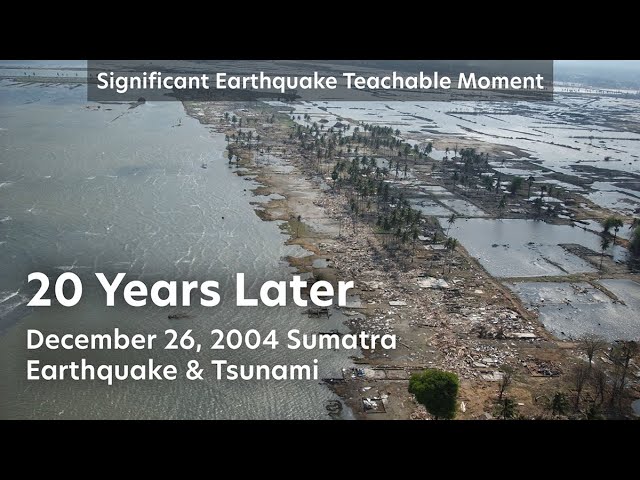 Significant Earthquake Teachable Moment

20 Years Later

December 26, 2004 Sumatra Earthquake & Tsunami